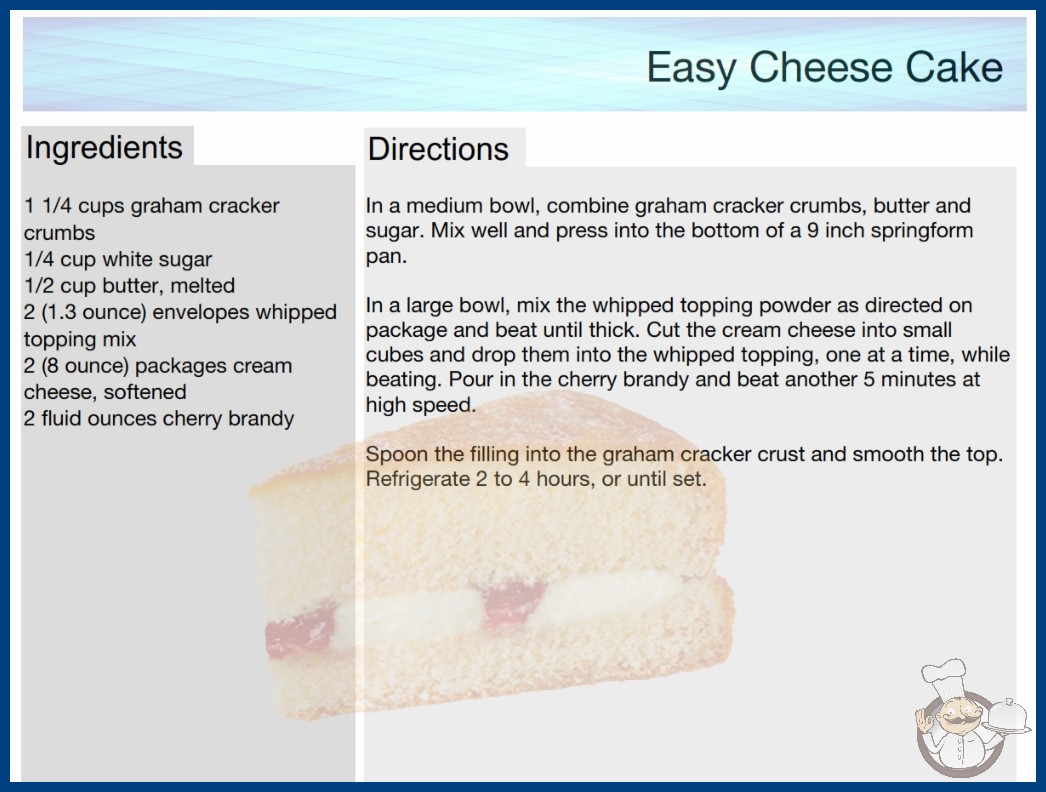 Easy Cheese Cake

Ingredients

1 1/4 cups graham cracker crumbs
1/4 cup white sugar
1/2 cup butter, melted
2 (1.3 ounce) envelopes whipped topping mix
2 (8 ounce) packages cream cheese, softened
2 fluid ounces cherry brandy

Directions

In a medium bowl, combine graham cracker crumbs, butter and sugar. Mix well and press into the bottom of a 9 inch springform pan.

In a large bowl, mix the whipped topping powder as directed on package and beat until thick. Cut the cream cheese into small cubes and drop them into the whipped topping, one at a time, while beating. Pour in the cherry brandy and beat another 5 minutes at high speed.

Spoon the filling into the graham cracker crust and smooth the top. Refrigerate 2 to 4 hours, or until set.